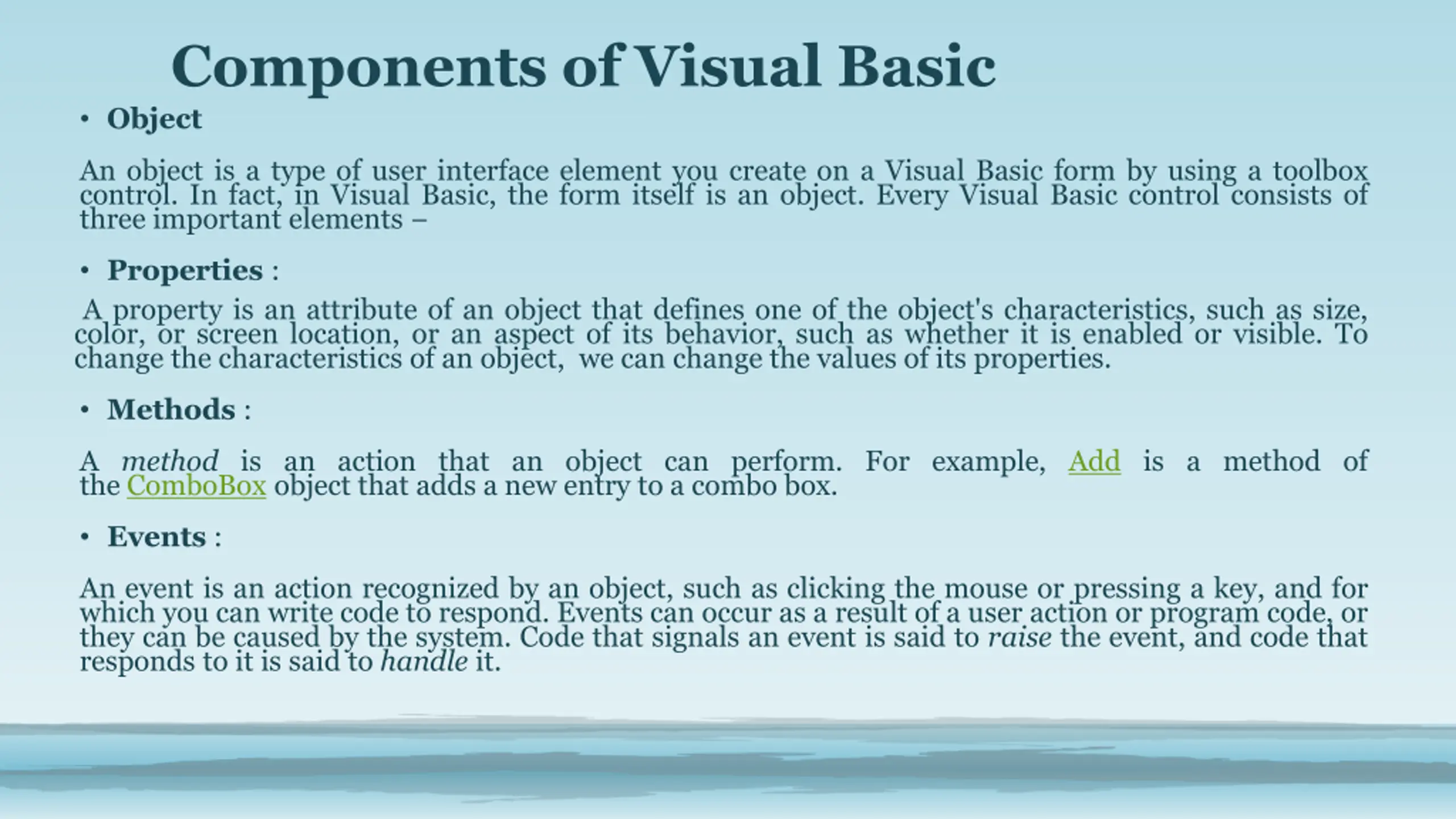 Components of Visual Basic

• Object

An object is a type of user interface element you create on a Visual Basic form by using a toolbox control. In fact, in Visual Basic, the form itself is an object. Every Visual Basic control consists of three important elements –

• Properties :

A property is an attribute of an object that defines one of the object's characteristics, such as size, color, or screen location, or an aspect of its behavior, such as whether it is enabled or visible. To change the characteristics of an object, we can change the values of its properties.

• Methods :

A method is an action that an object can perform. For example, Add is a method of the ComboBox object that adds a new entry to a combo box.

• Events :

An event is an action recognized by an object, such as clicking the mouse or pressing a key, and for which you can write code to respond. Events can occur as a result of a user action or program code, or they can be caused by the system. Code that signals an event is said to raise the event, and code that responds to it is said to handle it.